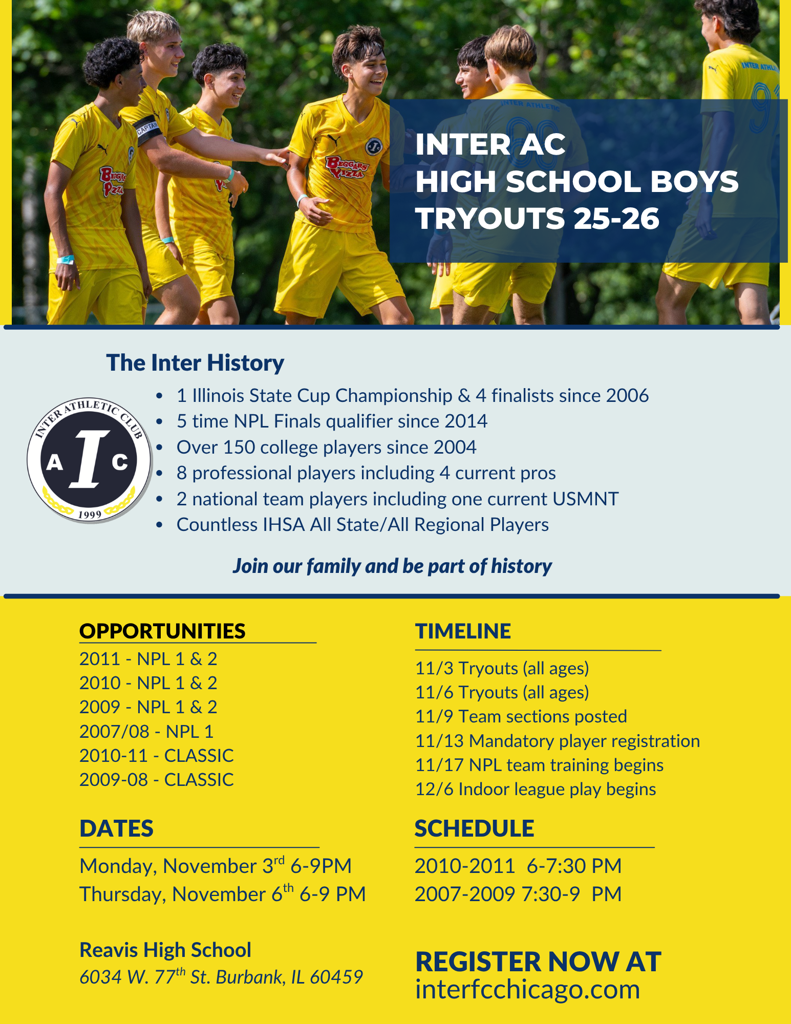 INTER AC
HIGH SCHOOL BOYS
TRYOUTS 25-26

The Inter History

INTER ATHLETIC CLUB
A I C
1999

- 1 Illinois State Cup Championship & 4 finalists since 2006
- 5 time NPL Finals qualifier since 2014
- Over 150 college players since 2004
- 8 professional players including 4 current pros
- 2 national team players including one current USMNT
- Countless IHSA All State/All Regional Players

Join our family and be part of history

OPPORTUNITIES
2011 - NPL 1 & 2
2010 - NPL 1 & 2
2009 - NPL 1 & 2
2007/08 - NPL 1
2010-11 - CLASSIC
2009-08 - CLASSIC

DATES
Monday, November 3$^{rd}$ 6-9PM
Thursday, November 6$^{th}$ 6-9 PM

Reavis High School
6034 W. 77$^{th}$ St. Burbank, IL 60459

TIMELINE
11/3 Tryouts (all ages)
11/6 Tryouts (all ages)
11/9 Team sections posted
11/13 Mandatory player registration
11/17 NPL team training begins
12/6 Indoor league play begins

SCHEDULE
2010-2011 6-7:30 PM
2007-2009 7:30-9 PM

REGISTER NOW AT
interfcchicago.com